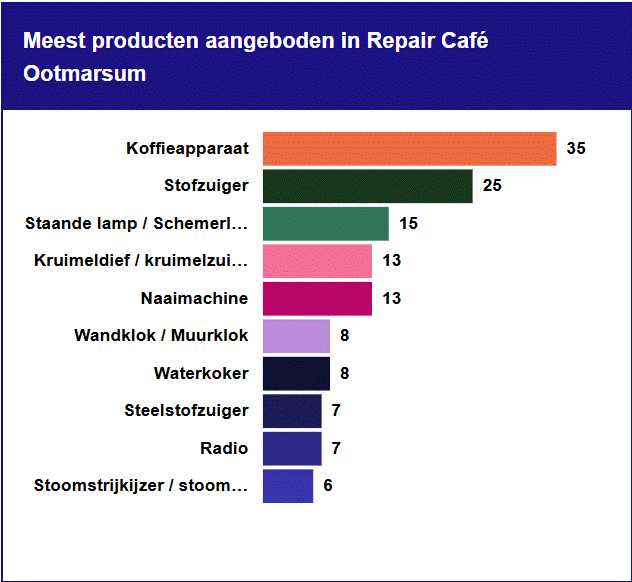 Meest producten aangeboden in Repair Café Ootmarsum

Koffieapparaat 35
Stofzuiger 25
Staande lamp / Schemerl... 15
Kruimeldief / kruimelzui... 13
Naaimachine 13
Wandklok / Muurklok 8
Waterkoker 8
Steelstofzuiger 7
Radio 7
Stoomstrijkijzer / stoom... 6